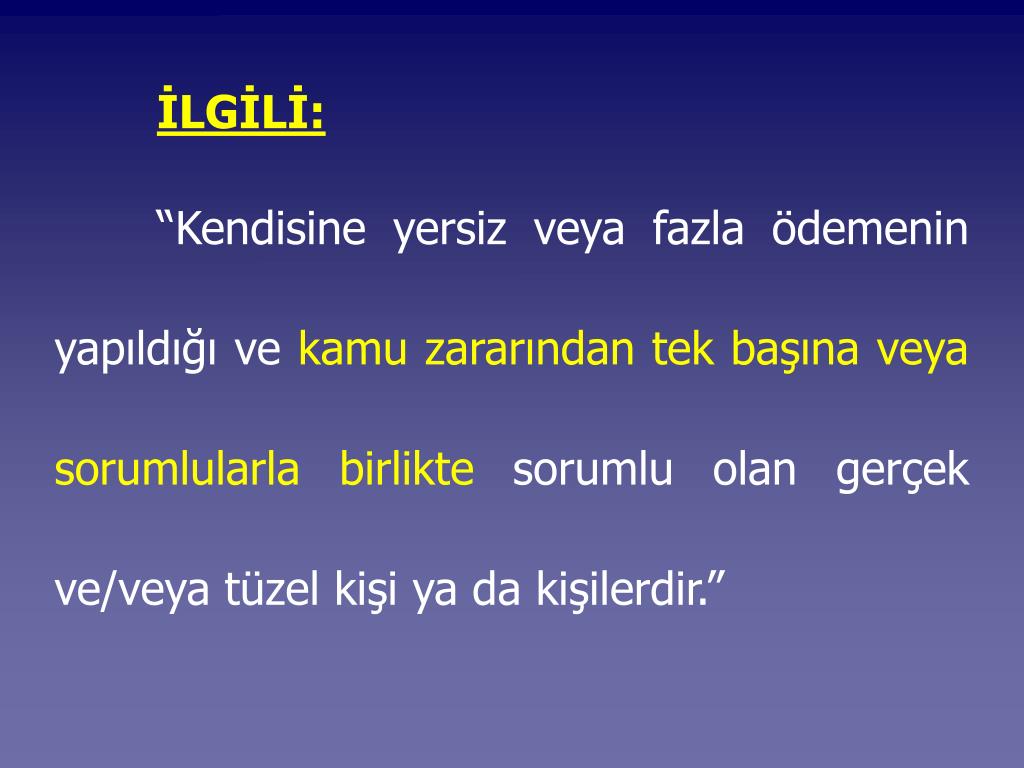 İLGİLİ:

“Kendisine yersiz veya fazla ödemenin yapıldığı ve kamu zararından tek başına veya sorumlularla birlikte sorumlu olan gerçek ve/veya tüzel kişi ya da kişilerdir.”